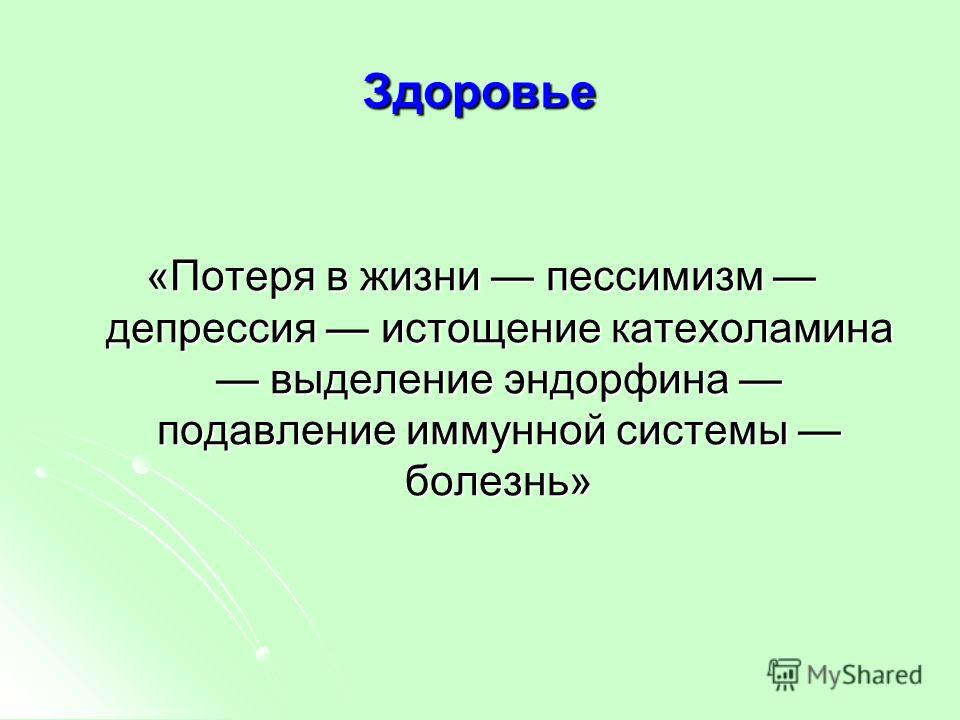 Здоровье

«Потеря в жизни — пессимизм — депрессия — истощение катехоламина — выделение эндорфина — подавление иммунной системы — болезнь»

MyShared